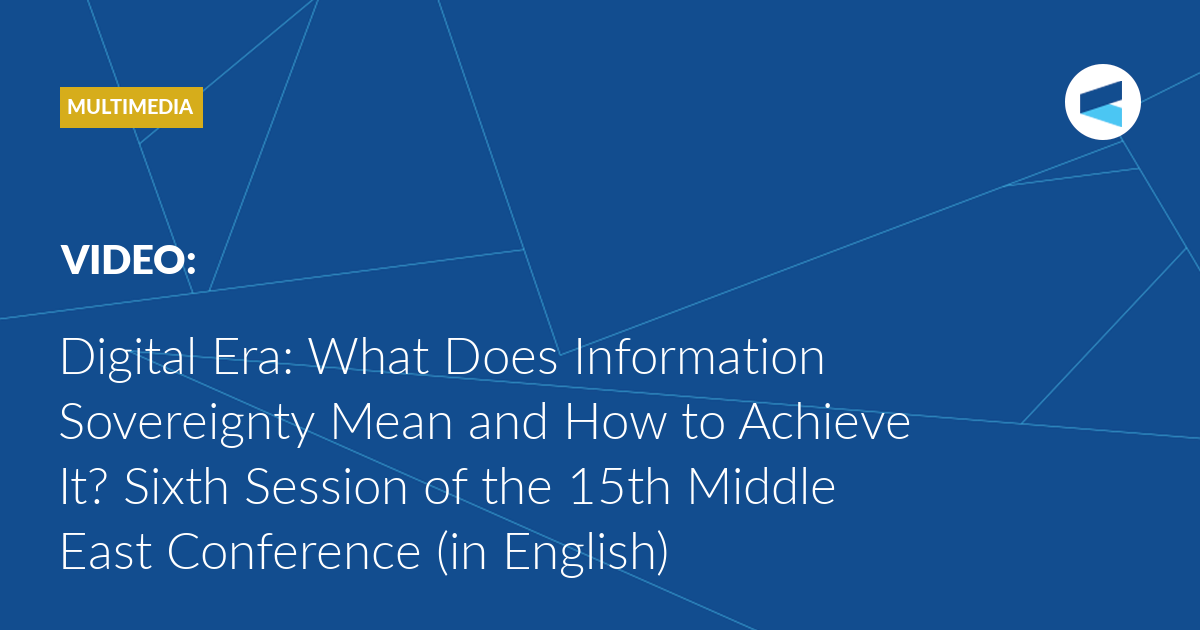 MULTIMEDIA

VIDEO:

Digital Era: What Does Information Sovereignty Mean and How to Achieve It? Sixth Session of the 15th Middle East Conference (in English)